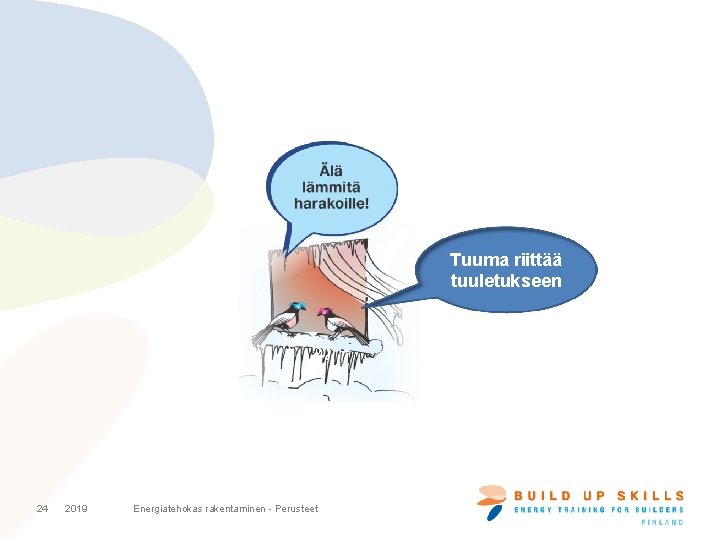 Älä lämmitä harakoille!

Tuuma riittää tuuletukseen

24 2019 Energiatehokas rakentaminen - Perusteet

BUILD UP SKILLS
ENERGY TRAINING FOR BUILDERS
FINLAND